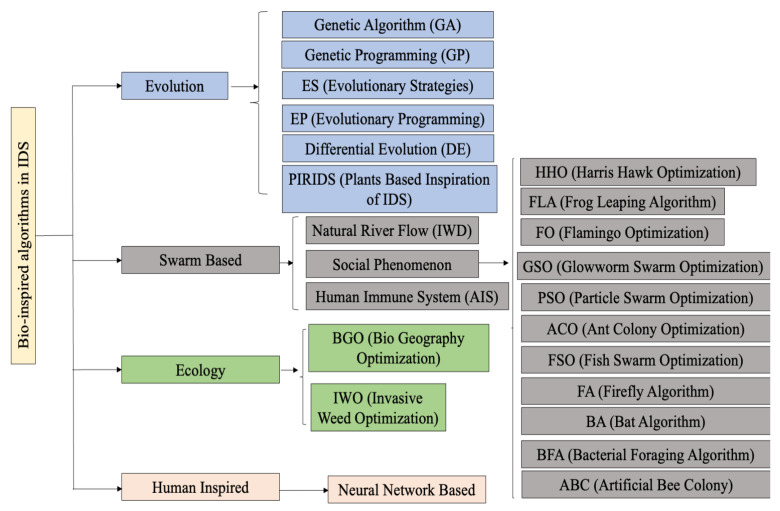 Bio-inspired algorithms in IDS

Evolution

Genetic Algorithm (GA)

Genetic Programming (GP)

ES (Evolutionary Strategies)

EP (Evolutionary Programming)

Differential Evolution (DE)

PIRIDS (Plants Based Inspiration of IDS)

Swarm Based

Natural River Flow (IWD)

Social Phenomenon

Human Immune System (AIS)

HHO (Harris Hawk Optimization)

FLA (Frog Leaping Algorithm)

FO (Flamingo Optimization)

GSO (Glowworm Swarm Optimization)

PSO (Particle Swarm Optimization)

ACO (Ant Colony Optimization)

FSO (Fish Swarm Optimization)

FA (Firefly Algorithm)

BA (Bat Algorithm)

BFA (Bacterial Foraging Algorithm)

ABC (Artificial Bee Colony)

Ecology

BGO (Bio Geography Optimization)

IWO (Invasive Weed Optimization)

Human Inspired

Neural Network Based